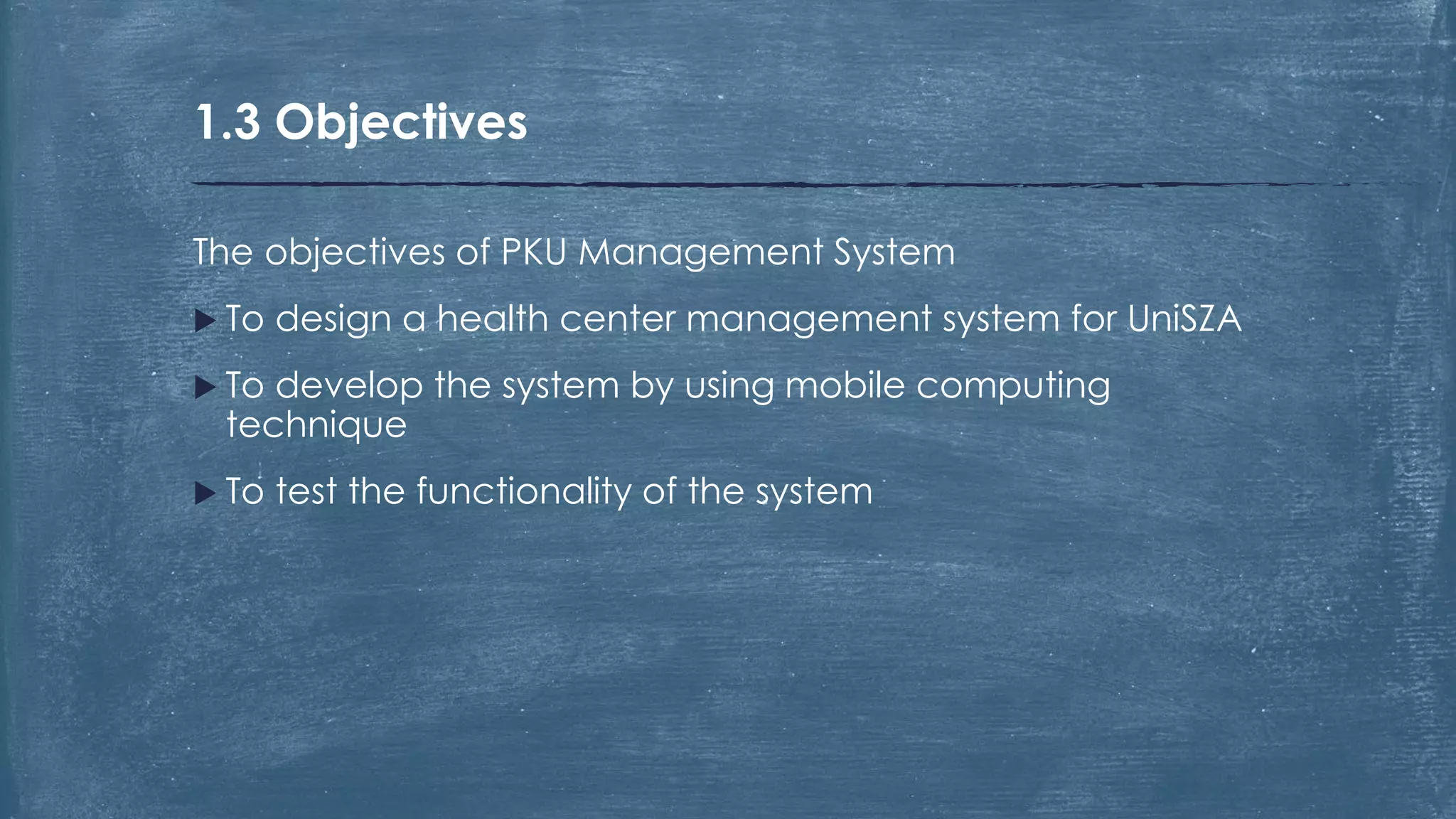 1.3 Objectives

The objectives of PKU Management System

▶ To design a health center management system for UniSZA

▶ To develop the system by using mobile computing technique

▶ To test the functionality of the system